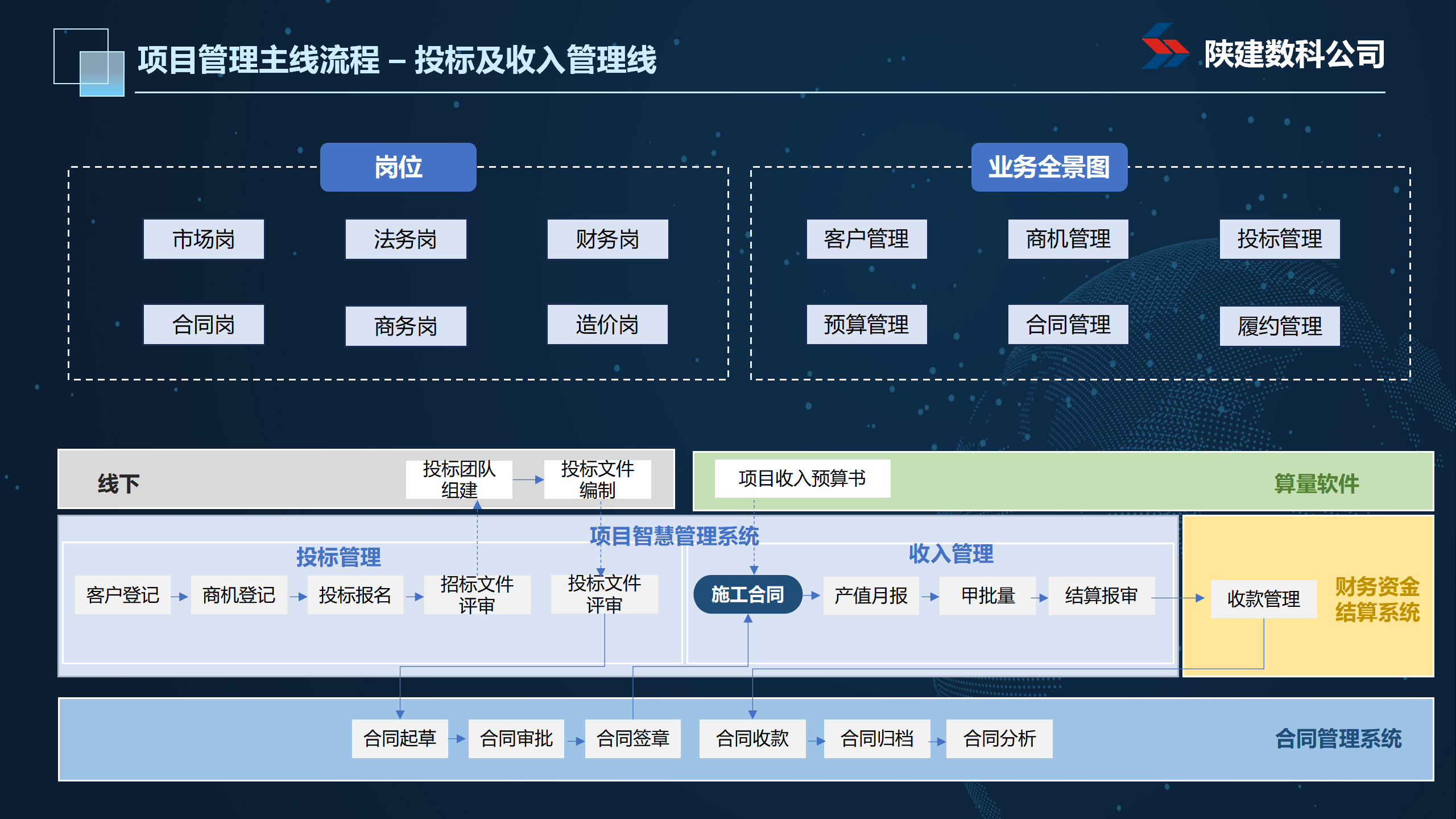 项目管理主线流程 – 投标及收入管理线

陕建数科公司

岗位

市场岗 法务岗 财务岗

合同岗 商务岗 造价岗

业务全景图

客户管理 商机管理 投标管理

预算管理 合同管理 履约管理

线下

投标团队组建 投标文件编制

项目收入预算书

算量软件

项目智慧管理系统

投标管理

客户登记 商机登记 投标报名 招标文件评审 投标文件评审

收入管理

施工合同 产值月报 甲批量 结算报审

收款管理

财务资金结算系统

合同起草 合同审批 合同签章 合同收款 合同归档 合同分析

合同管理系统